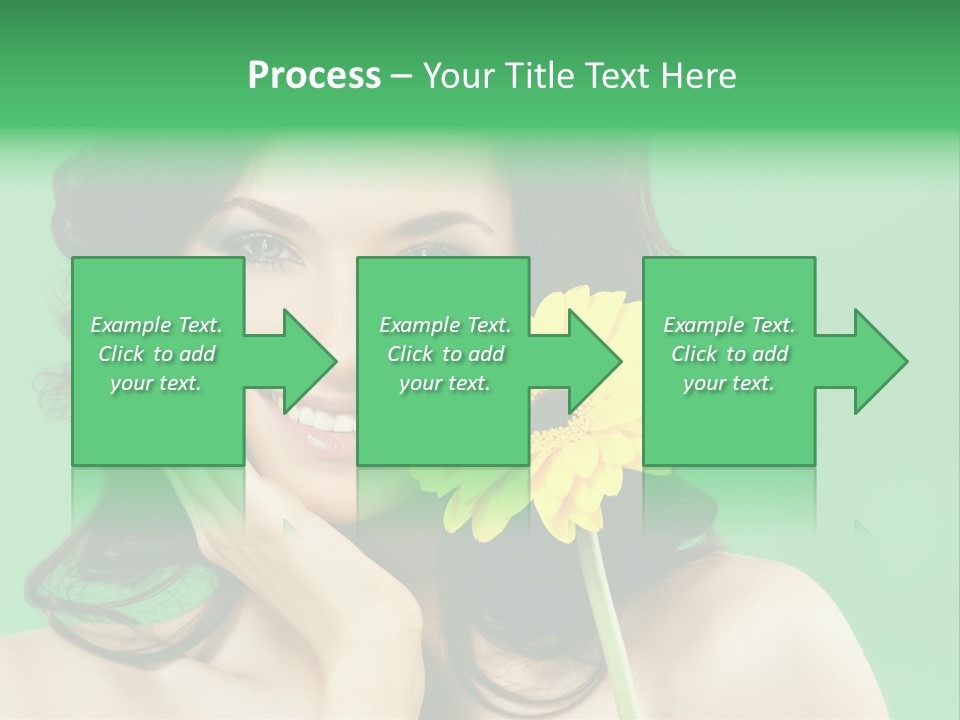 Process – Your Title Text Here

Example Text. Click to add your text.

Example Text. Click to add your text.

Example Text. Click to add your text.